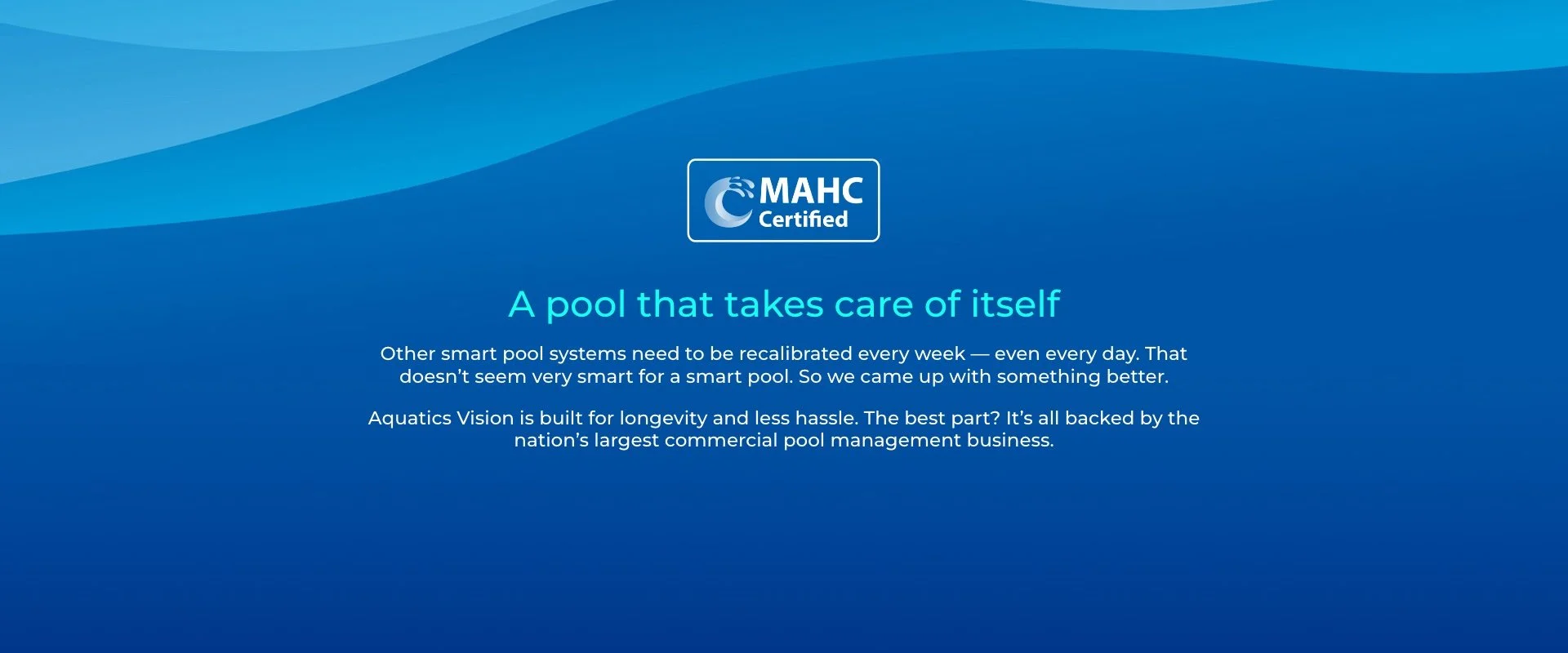 MAHC
Certified

A pool that takes care of itself

Other smart pool systems need to be recalibrated every week — even every day. That doesn’t seem very smart for a smart pool. So we came up with something better.

Aquatics Vision is built for longevity and less hassle. The best part? It’s all backed by the nation’s largest commercial pool management business.